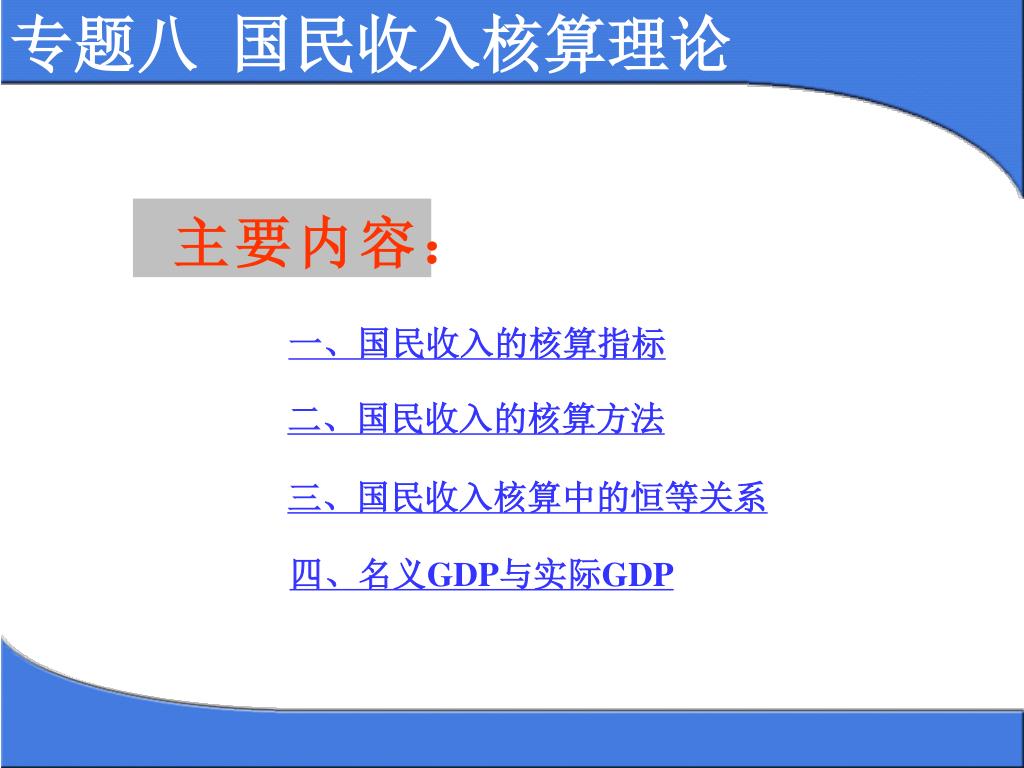 专题八 国民收入核算理论

主要内容：

一、国民收入的核算指标

二、国民收入的核算方法

三、国民收入核算中的恒等关系

四、名义GDP与实际GDP